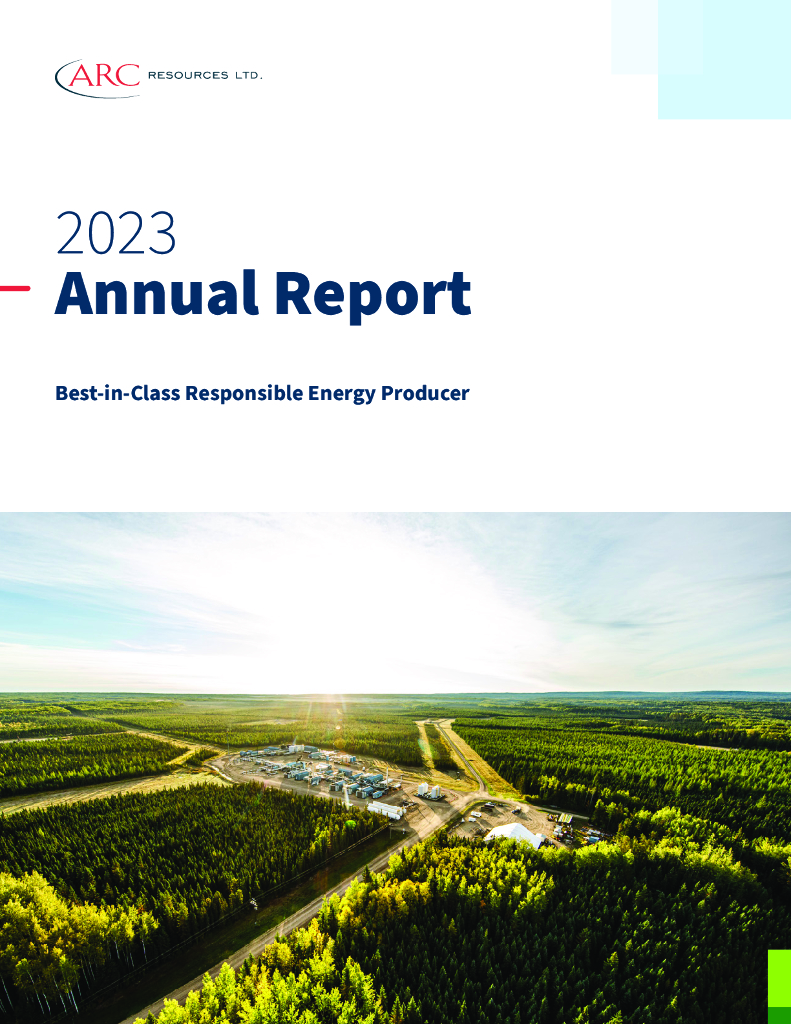 ARC RESOURCES LTD.

2023
Annual Report

Best-in-Class Responsible Energy Producer